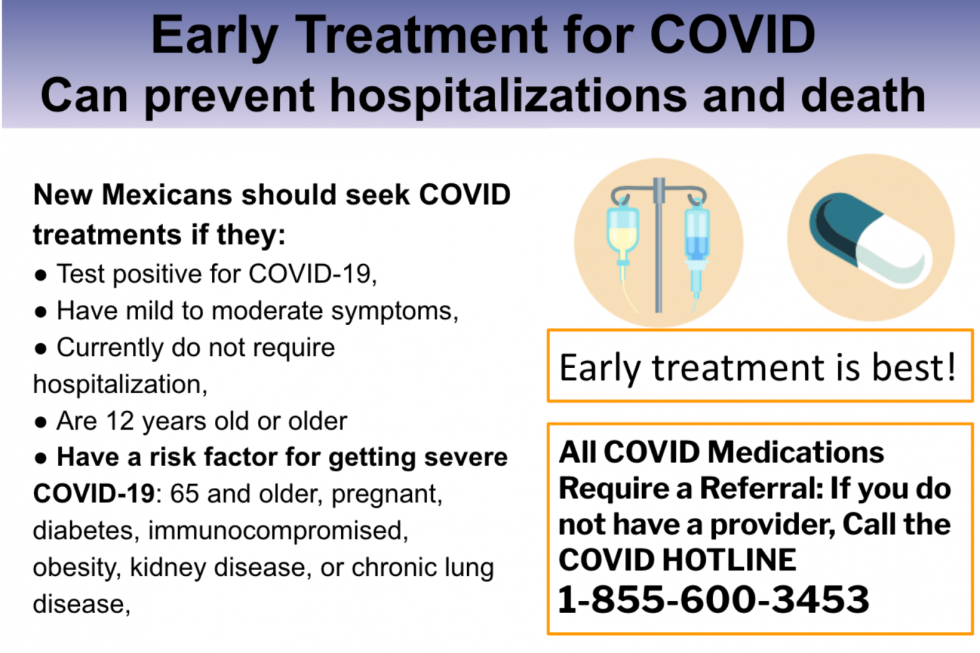 Early Treatment for COVID
Can prevent hospitalizations and death

New Mexicans should seek COVID treatments if they:
● Test positive for COVID-19,
● Have mild to moderate symptoms,
● Currently do not require hospitalization,
● Are 12 years old or older
● Have a risk factor for getting severe COVID-19: 65 and older, pregnant, diabetes, immunocompromised, obesity, kidney disease, or chronic lung disease,

Early treatment is best!

All COVID Medications Require a Referral: If you do not have a provider, Call the COVID HOTLINE
1-855-600-3453